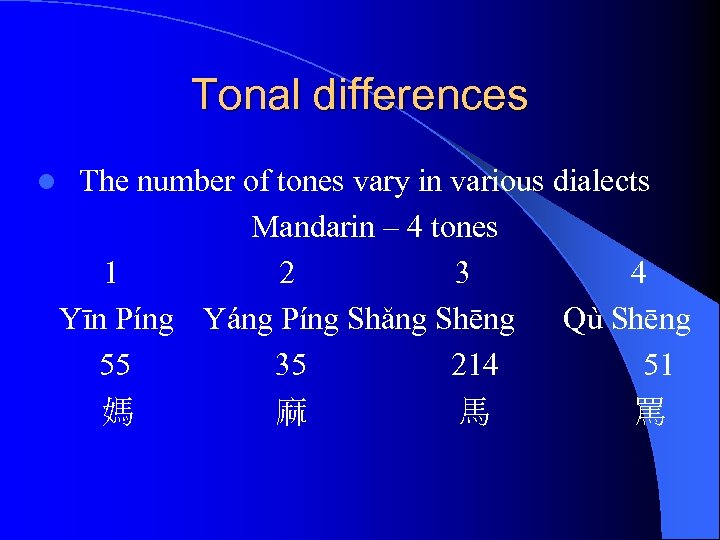 Tonal differences

The number of tones vary in various dialects

Mandarin – 4 tones

| 1 | 2 | 3 | 4 |
|---|---|---|---|
| Yīn Píng | Yáng Píng | Shǎng Shēng | Qù Shēng |
| 55 | 35 | 214 | 51 |
| 媽 | 麻 | 馬 | 罵 |